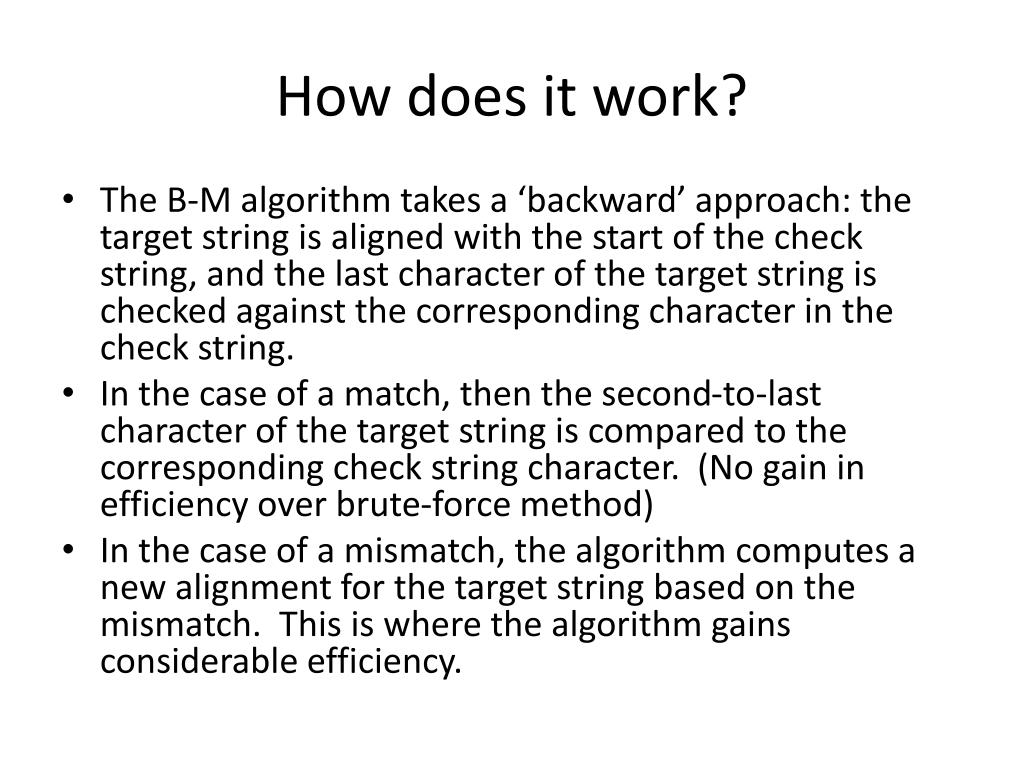 How does it work?

• The B-M algorithm takes a ‘backward’ approach: the target string is aligned with the start of the check string, and the last character of the target string is checked against the corresponding character in the check string.
• In the case of a match, then the second-to-last character of the target string is compared to the corresponding check string character. (No gain in efficiency over brute-force method)
• In the case of a mismatch, the algorithm computes a new alignment for the target string based on the mismatch. This is where the algorithm gains considerable efficiency.